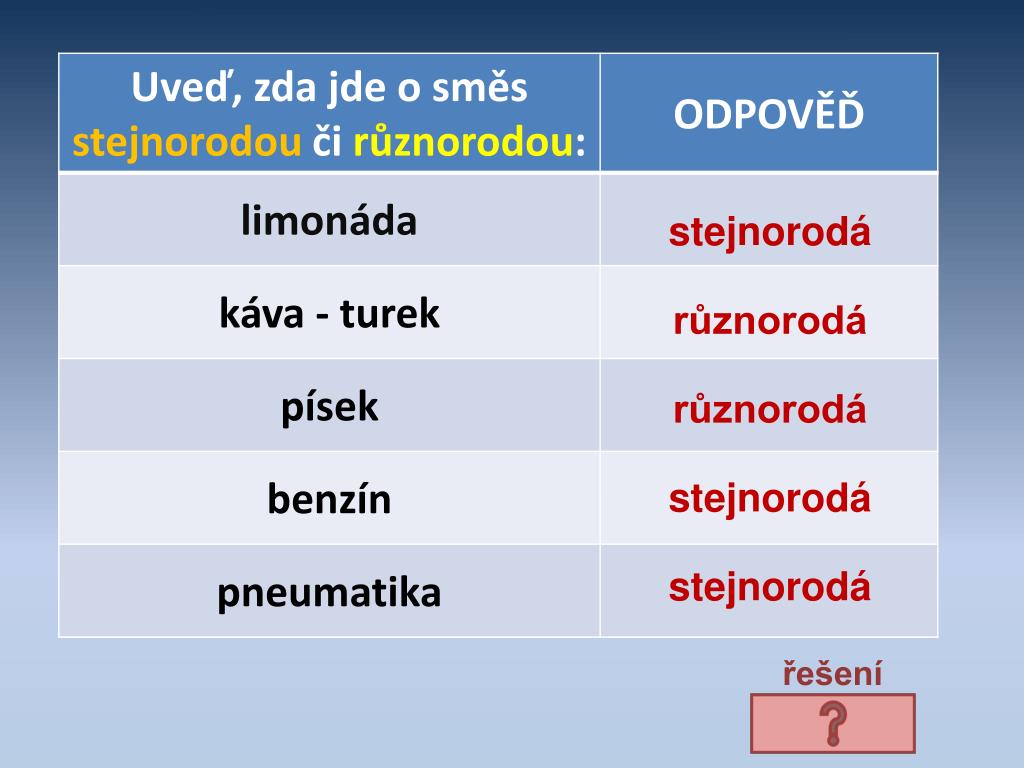 | Uveď, zda jde o směs stejnorodou či různorodou: | ODPOVĚĎ |
|---|---|
| limonáda | stejnorodá |
| káva - turek | různorodá |
| písek | různorodá |
| benzín | stejnorodá |
| pneumatika | stejnorodá |

řešení

?